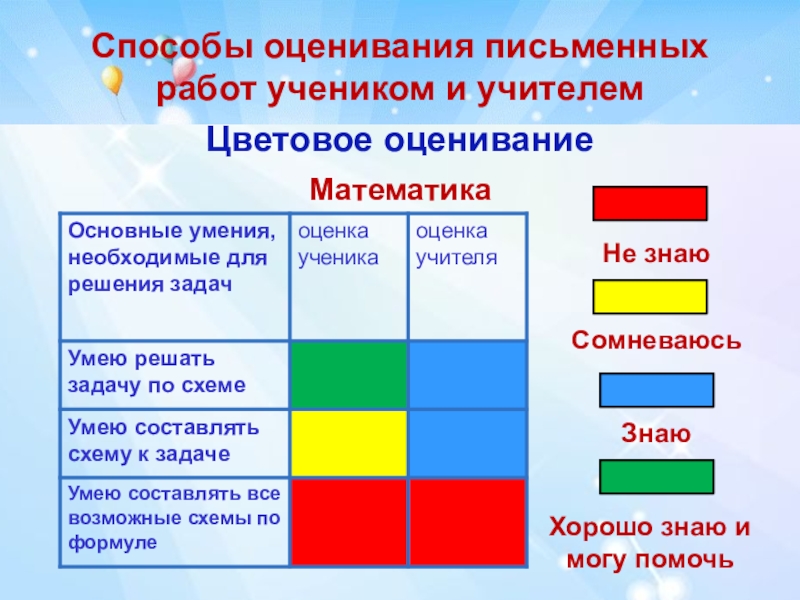 Способы оценивания письменных работ учеником и учителем

Цветовое оценивание

Математика

| Основные умения, необходимые для решения задач | оценка ученика | оценка учителя |
|---|---|---|
| Умею решать задачу по схеме | | |
| Умею составлять схему к задаче | | |
| Умею составлять все возможные схемы по формуле | | |

Не знаю

Сомневаюсь

Знаю

Хорошо знаю и могу помочь